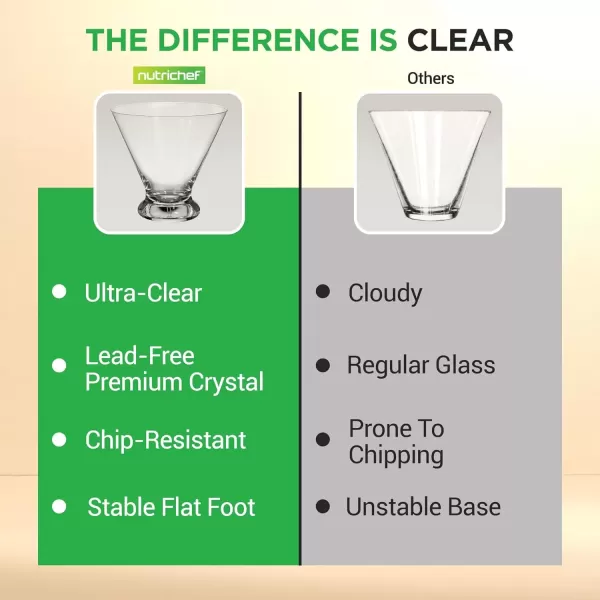 THE DIFFERENCE IS CLEAR

nutrichef

- Ultra-Clear
- Lead-Free Premium Crystal
- Chip-Resistant
- Stable Flat Foot

Others

- Cloudy
- Regular Glass
- Prone To Chipping
- Unstable Base